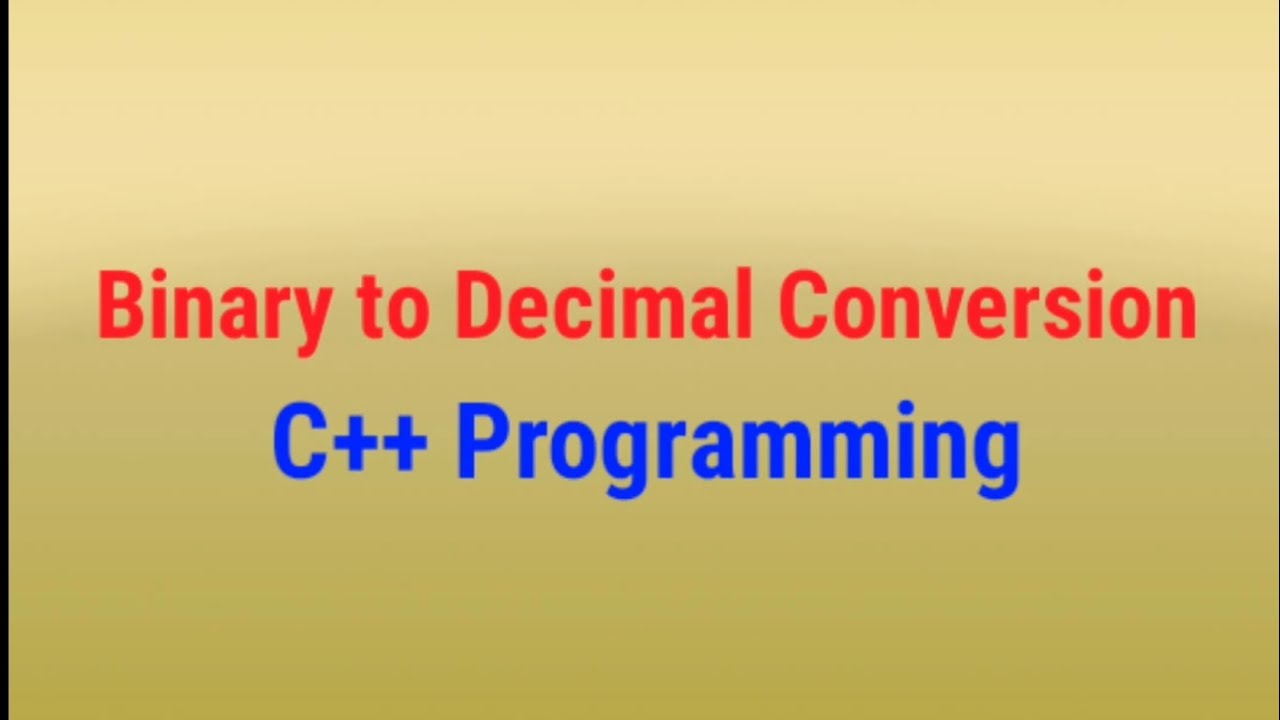 Binary to Decimal Conversion
C++ Programming